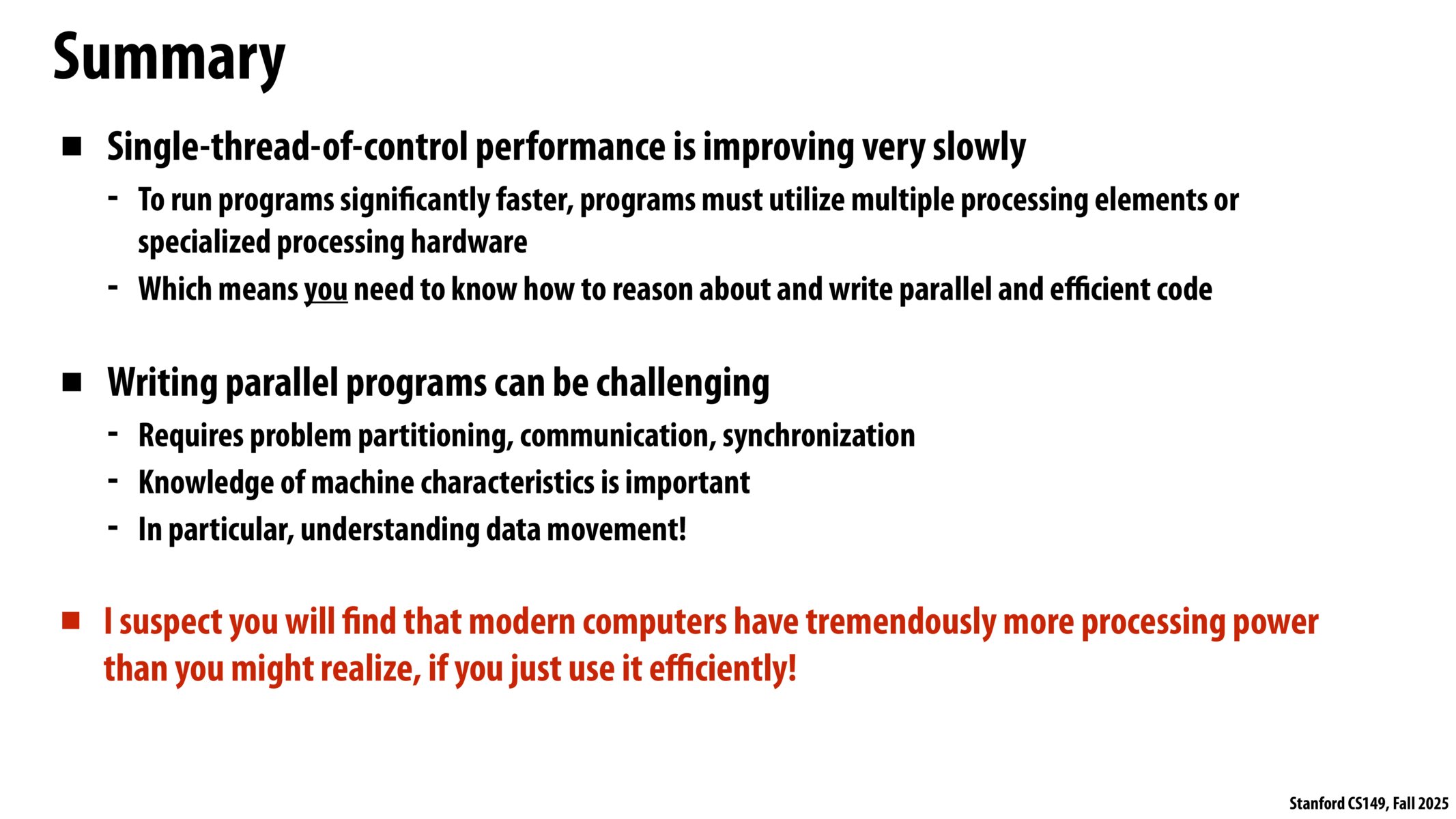 Summary

■ Single-thread-of-control performance is improving very slowly
- To run programs significantly faster, programs must utilize multiple processing elements or specialized processing hardware
- Which means you need to know how to reason about and write parallel and efficient code

■ Writing parallel programs can be challenging
- Requires problem partitioning, communication, synchronization
- Knowledge of machine characteristics is important
- In particular, understanding data movement!

■ I suspect you will find that modern computers have tremendously more processing power than you might realize, if you just use it efficiently!

Stanford CS149, Fall 2025